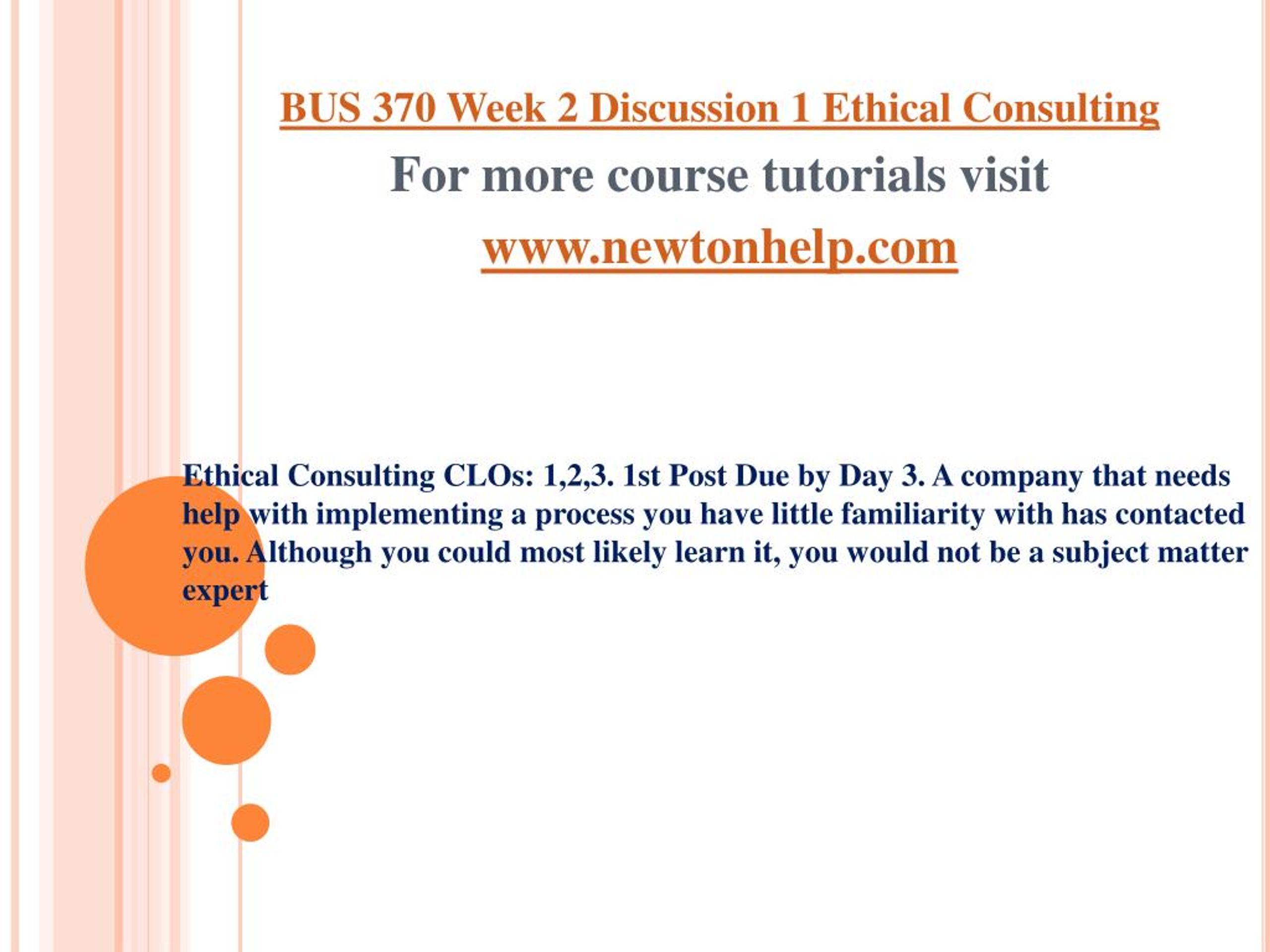 BUS 370 Week 2 Discussion 1 Ethical Consulting

For more course tutorials visit

www.newtonhelp.com

Ethical Consulting CLOs: 1,2,3. 1st Post Due by Day 3. A company that needs help with implementing a process you have little familiarity with has contacted you. Although you could most likely learn it, you would not be a subject matter expert